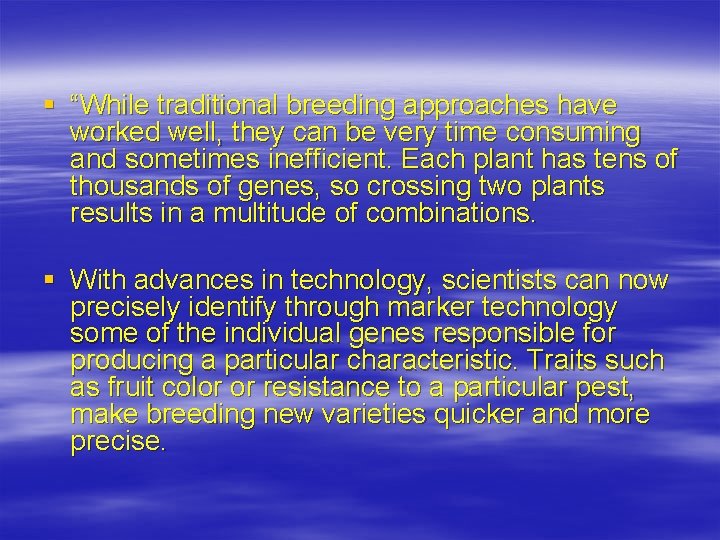 ▪ “While traditional breeding approaches have worked well, they can be very time consuming and sometimes inefficient. Each plant has tens of thousands of genes, so crossing two plants results in a multitude of combinations.

▪ With advances in technology, scientists can now precisely identify through marker technology some of the individual genes responsible for producing a particular characteristic. Traits such as fruit color or resistance to a particular pest, make breeding new varieties quicker and more precise.